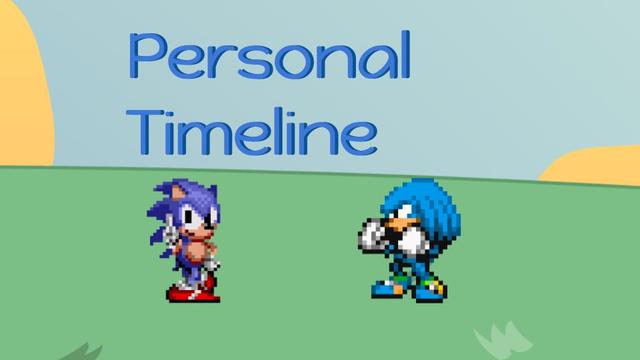 Personal Timeline